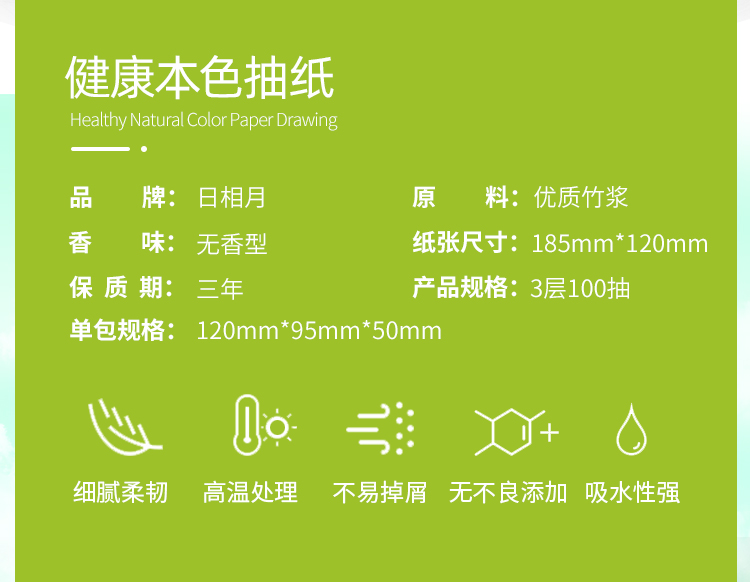 健康本色抽纸
Healthy Natural Color Paper Drawing

品　　牌：日相月
香　　味：无香型
保 质 期：三年
单包规格：120mm*95mm*50mm

原　　料：优质竹浆
纸张尺寸：185mm*120mm
产品规格：3层100抽

细腻柔韧　高温处理　不易掉屑　无不良添加　吸水性强